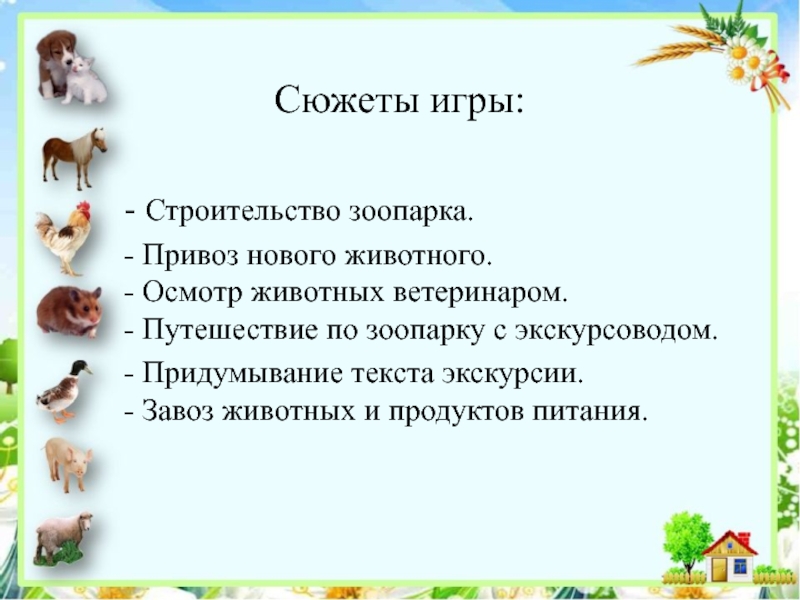 Сюжеты игры:

- Строительство зоопарка.
- Привоз нового животного.
- Осмотр животных ветеринаром.
- Путешествие по зоопарку с экскурсоводом.
- Придумывание текста экскурсии.
- Завоз животных и продуктов питания.